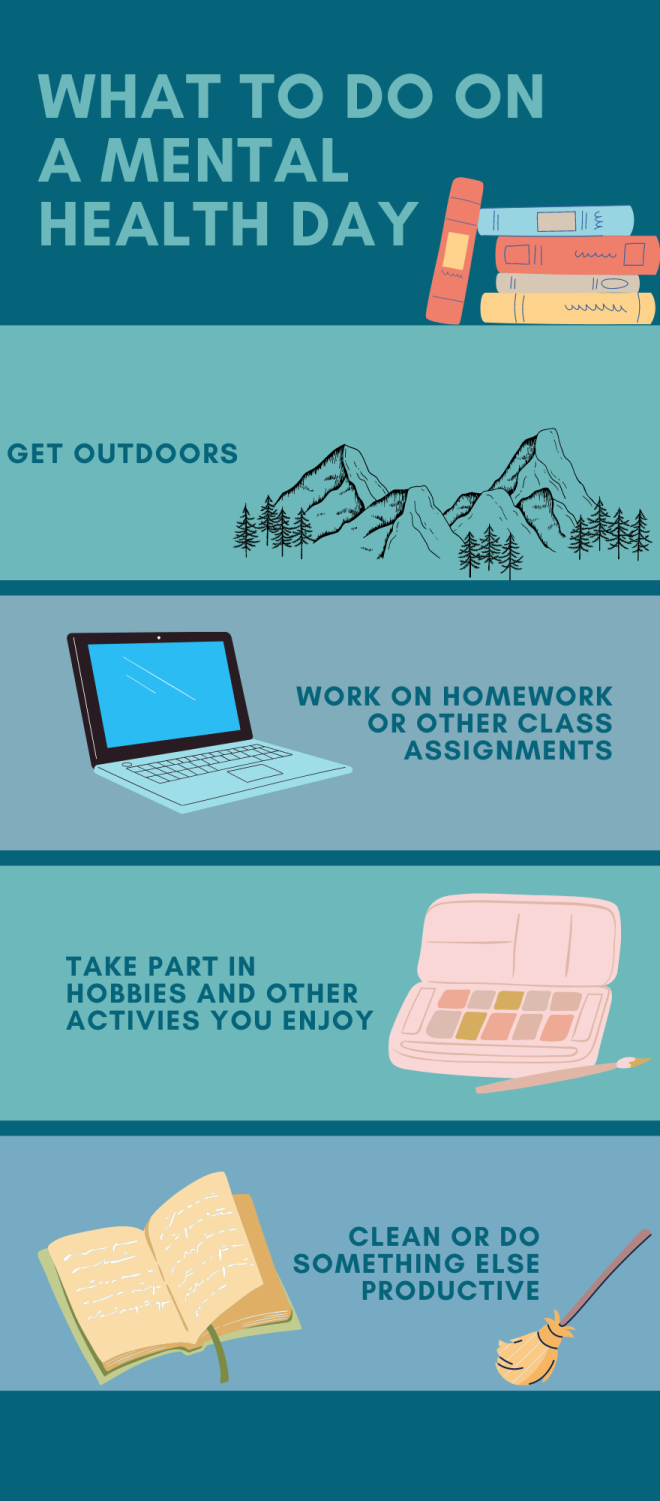 WHAT TO DO ON A MENTAL HEALTH DAY

GET OUTDOORS

WORK ON HOMEWORK OR OTHER CLASS ASSIGNMENTS

TAKE PART IN HOBBIES AND OTHER ACTIVIES YOU ENJOY

CLEAN OR DO SOMETHING ELSE PRODUCTIVE